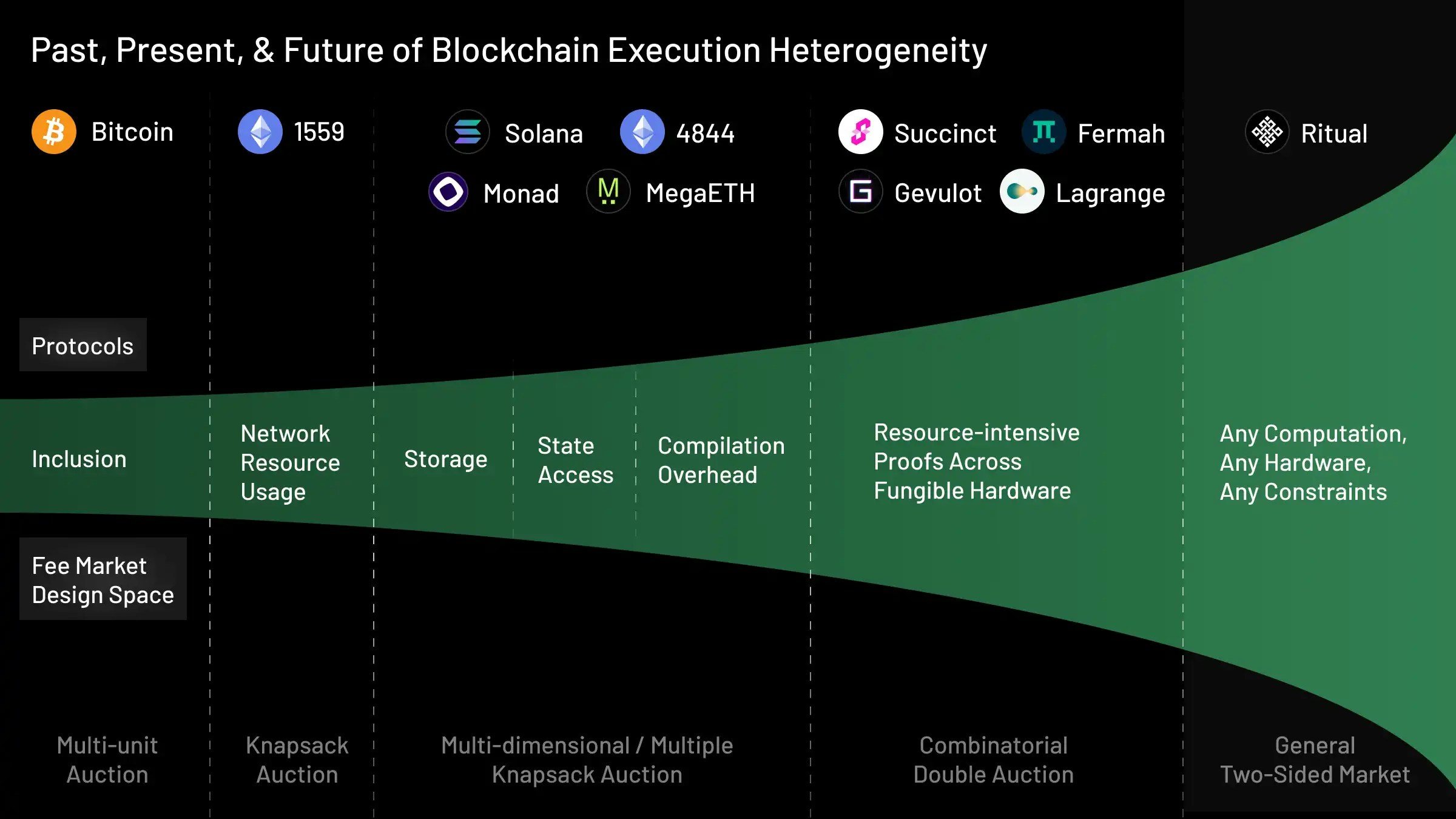 Past, Present, & Future of Blockchain Execution Heterogeneity

Bitcoin

1559

Solana

4844

Monad

MegaETH

Succinct

Fermah

Gevulot

Lagrange

Ritual

Protocols

Inclusion

Network Resource Usage

Storage

State Access

Compilation Overhead

Resource-intensive Proofs Across Fungible Hardware

Any Computation, Any Hardware, Any Constraints

Fee Market Design Space

Multi-unit Auction

Knapsack Auction

Multi-dimensional / Multiple Knapsack Auction

Combinatorial Double Auction

General Two-Sided Market